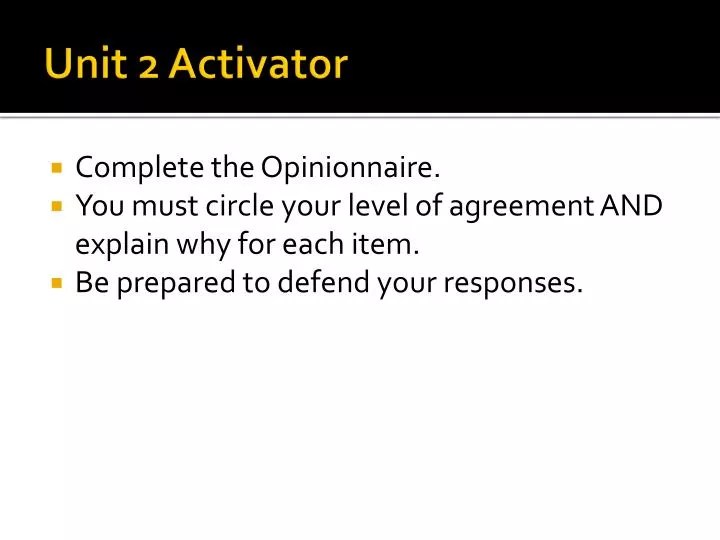 Unit 2 Activator

- Complete the Opinionnaire.
- You must circle your level of agreement AND explain why for each item.
- Be prepared to defend your responses.